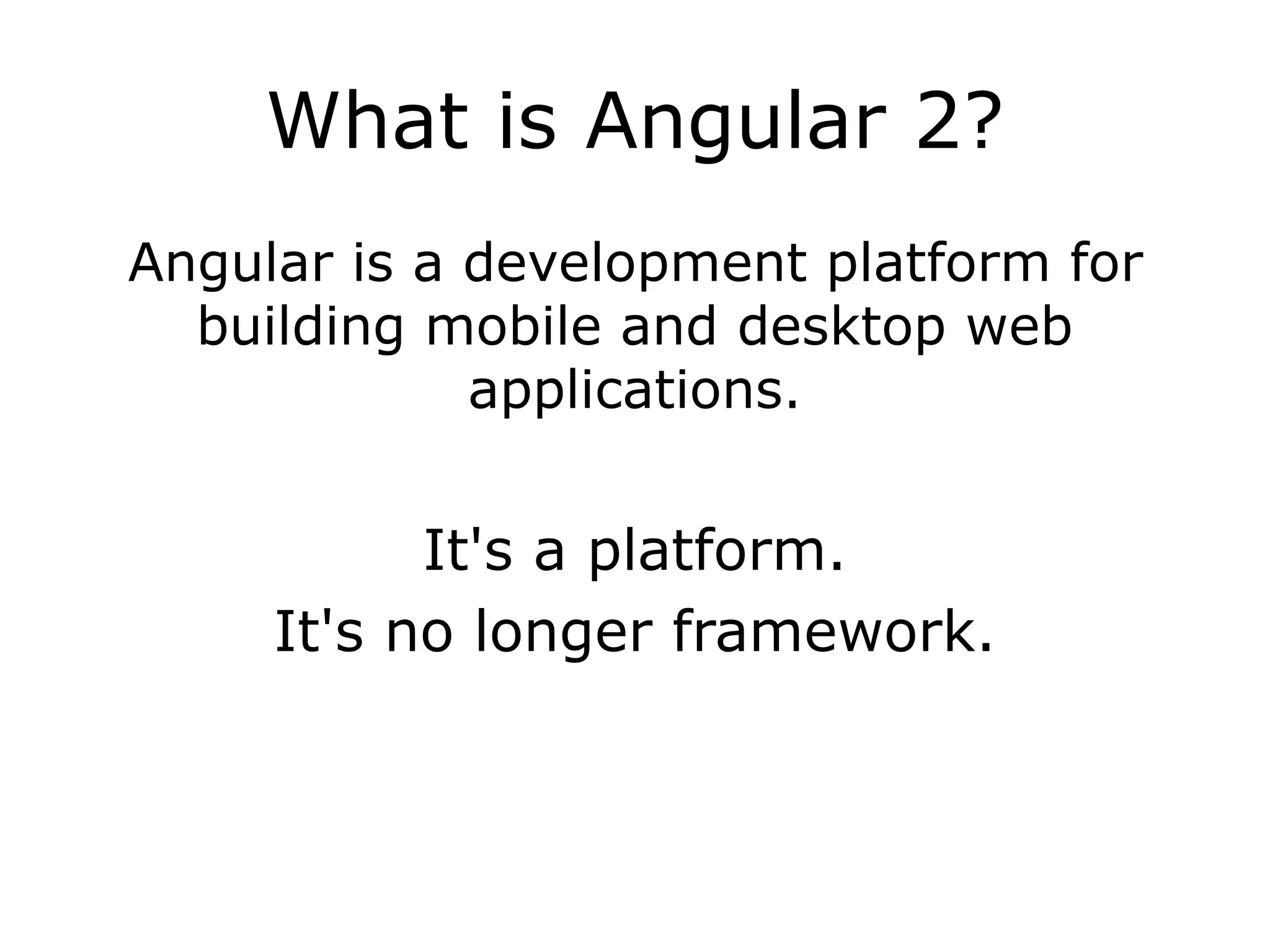 What is Angular 2?

Angular is a development platform for building mobile and desktop web applications.

It's a platform.

It's no longer framework.